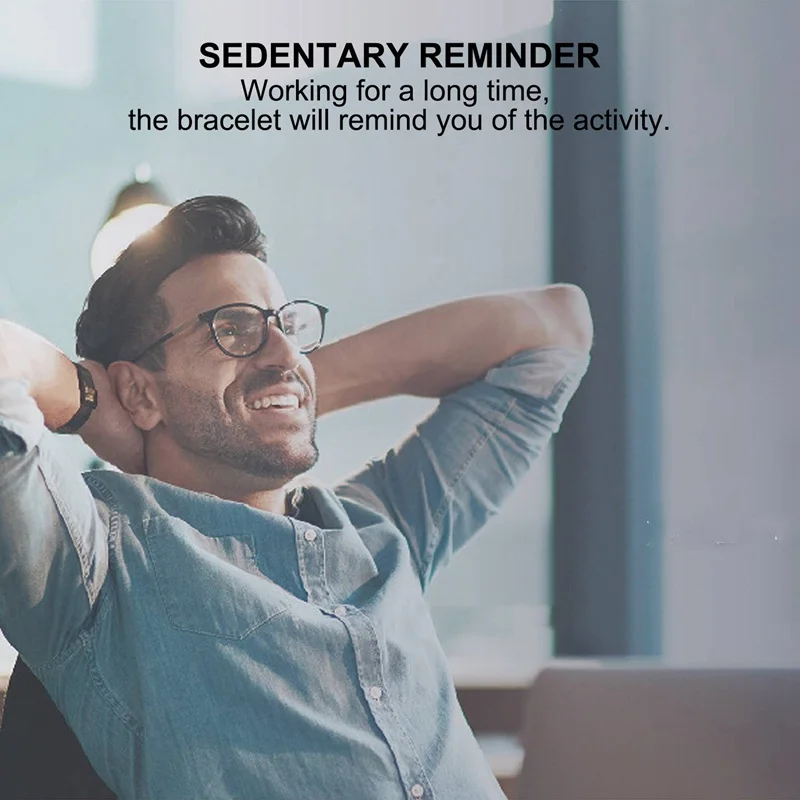 SEDENTARY REMINDER
Working for a long time,
the bracelet will remind you of the activity.